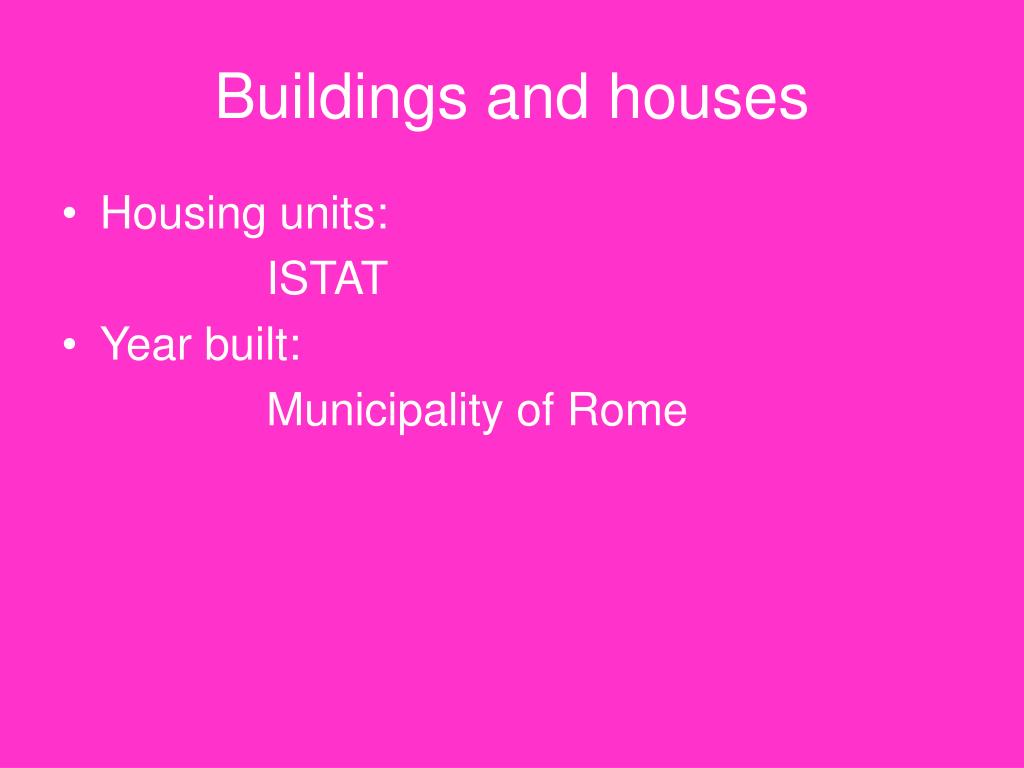 Buildings and houses

• Housing units:
ISTAT
• Year built:
Municipality of Rome